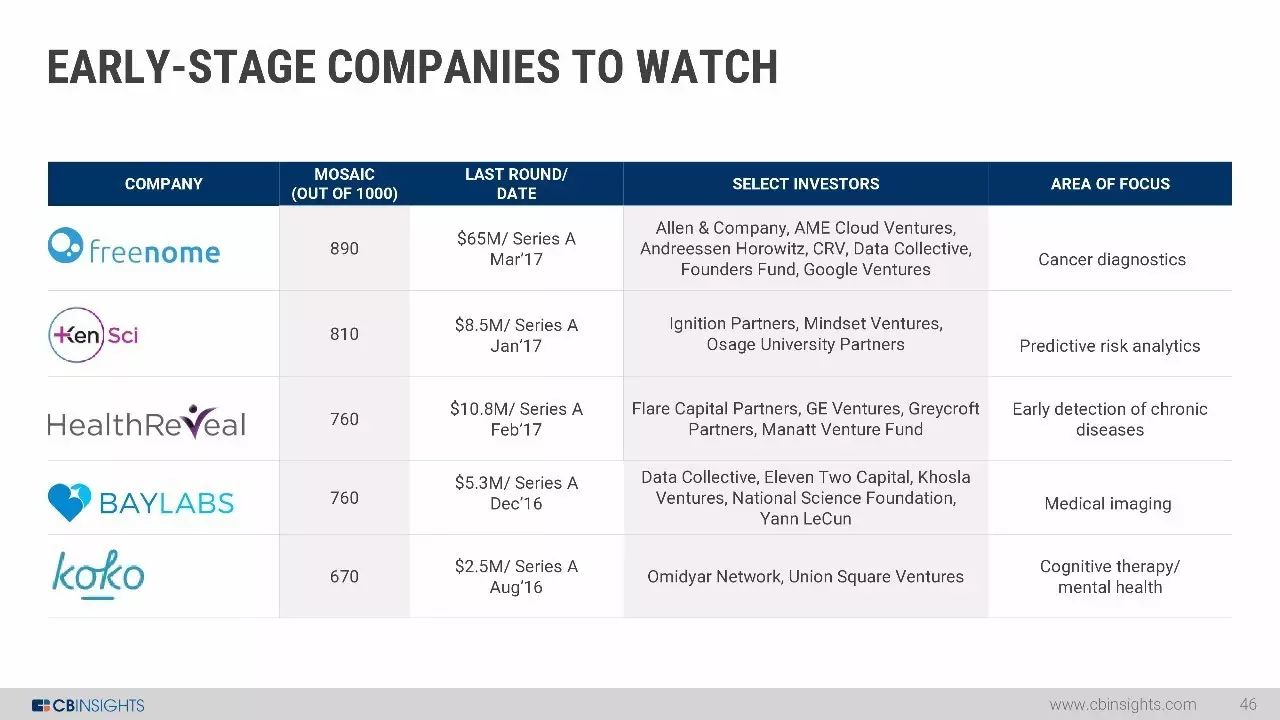 EARLY-STAGE COMPANIES TO WATCH

| COMPANY | MOSAIC (OUT OF 1000) | LAST ROUND/ DATE | SELECT INVESTORS | AREA OF FOCUS |
|---|---|---|---|---|
| freenome | 890 | \$65M/ Series A Mar'17 | Allen & Company, AME Cloud Ventures, Andreessen Horowitz, CRV, Data Collective, Founders Fund, Google Ventures | Cancer diagnostics |
| KenSci | 810 | \$8.5M/ Series A Jan'17 | Ignition Partners, Mindset Ventures, Osage University Partners | Predictive risk analytics |
| HealthReveal | 760 | \$10.8M/ Series A Feb'17 | Flare Capital Partners, GE Ventures, Greycroft Partners, Manatt Venture Fund | Early detection of chronic diseases |
| BAYLABS | 760 | \$5.3M/ Series A Dec'16 | Data Collective, Eleven Two Capital, Khosla Ventures, National Science Foundation, Yann LeCun | Medical imaging |
| koko | 670 | \$2.5M/ Series A Aug'16 | Omidyar Network, Union Square Ventures | Cognitive therapy/ mental health |

CBINSIGHTS www.cbinsights.com 46